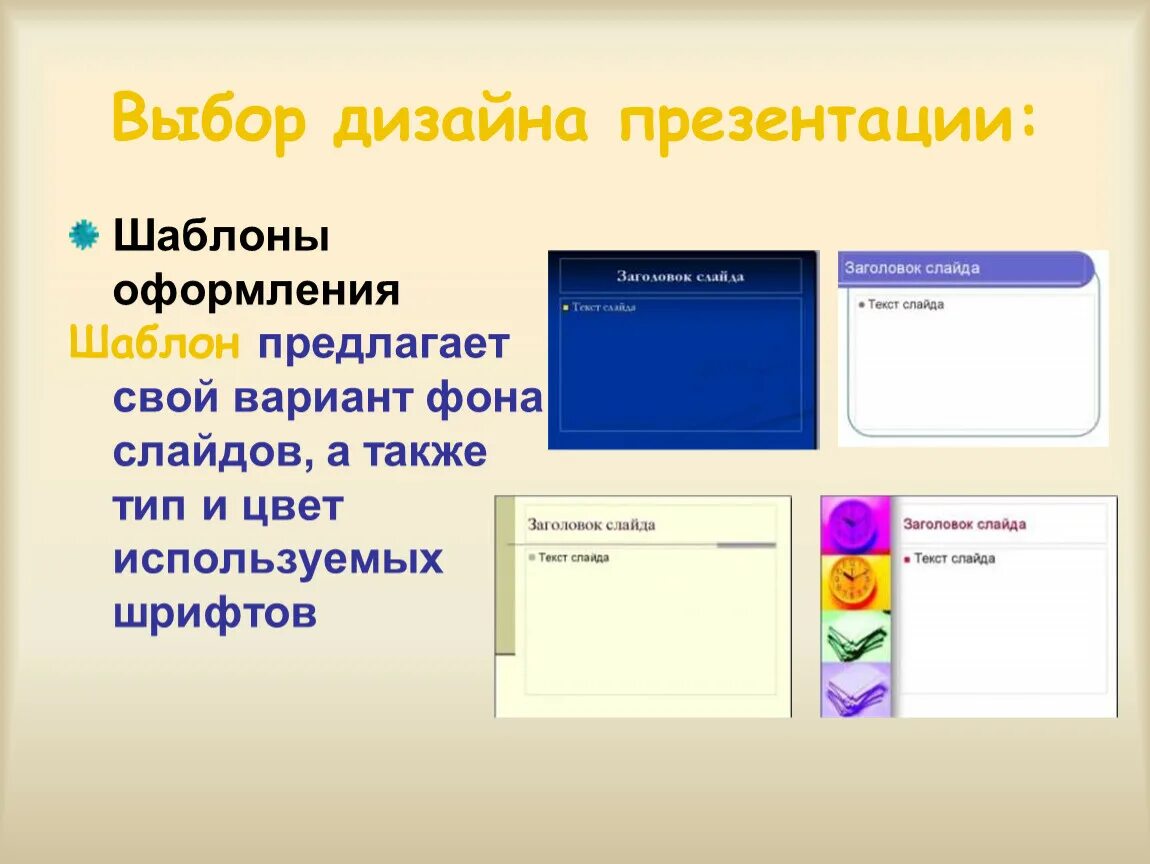 Выбор дизайна презентации:

Шаблоны оформления

Шаблон предлагает свой вариант фона слайдов, а также тип и цвет используемых шрифтов

Заголовок слайда
Текст слайда

Заголовок слайда
Текст слайда

Заголовок слайда
Текст слайда

Заголовок слайда
Текст слайда